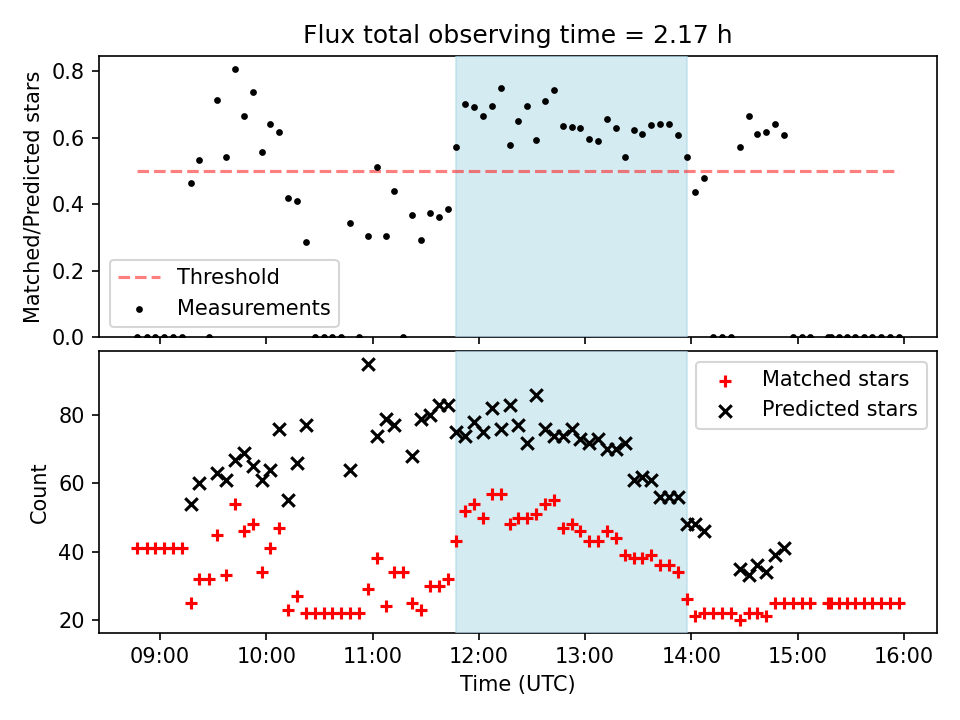 Flux total observing time = 2.17 h

Matched/Predicted stars

0.8
0.6
0.4
0.2
0.0

Threshold
Measurements

Count

80
60
40
20

Matched stars
Predicted stars

09:00
10:00
11:00
12:00
13:00
14:00
15:00
16:00

Time (UTC)